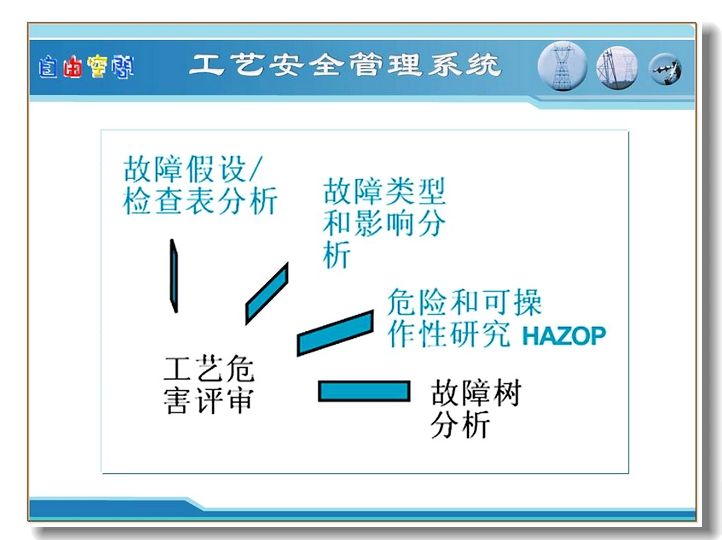 自由空间

工艺安全管理系统

故障假设/检查表分析

故障类型和影响分析

危险和可操作性研究 HAZOP

工艺危害评审

故障树分析